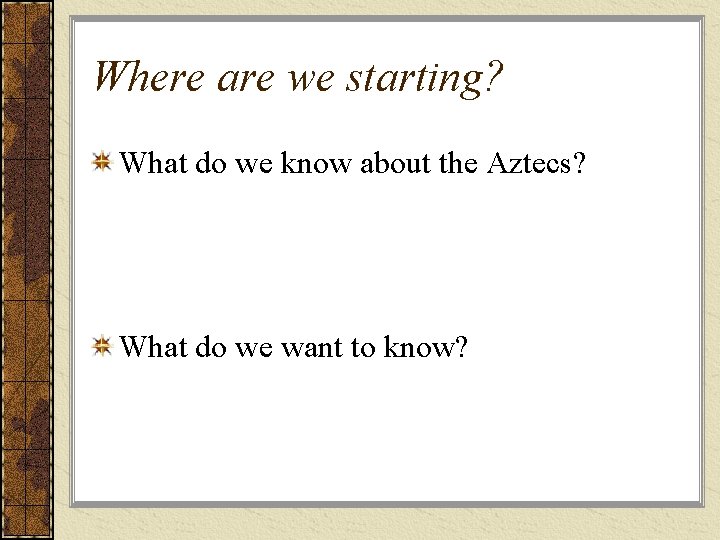 Where are we starting?

What do we know about the Aztecs?

What do we want to know?